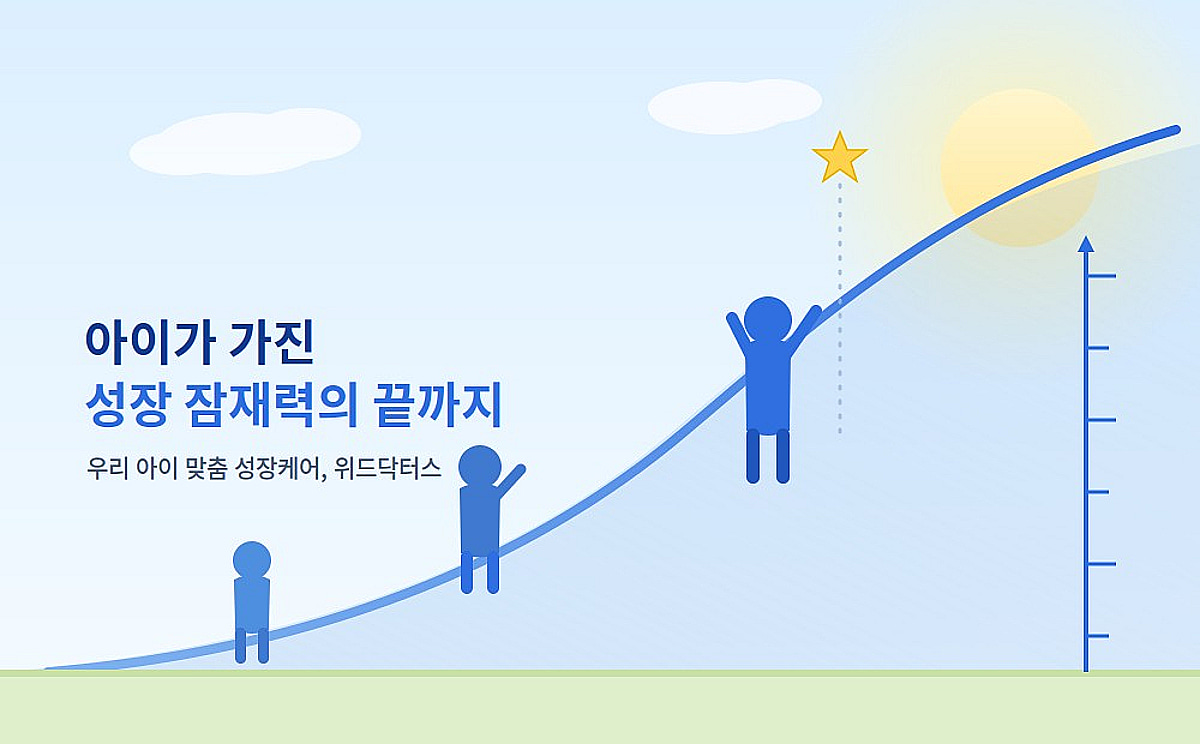 아이가 가진
성장 잠재력의 끝까지

우리 아이 맞춤 성장케어, 위드닥터스